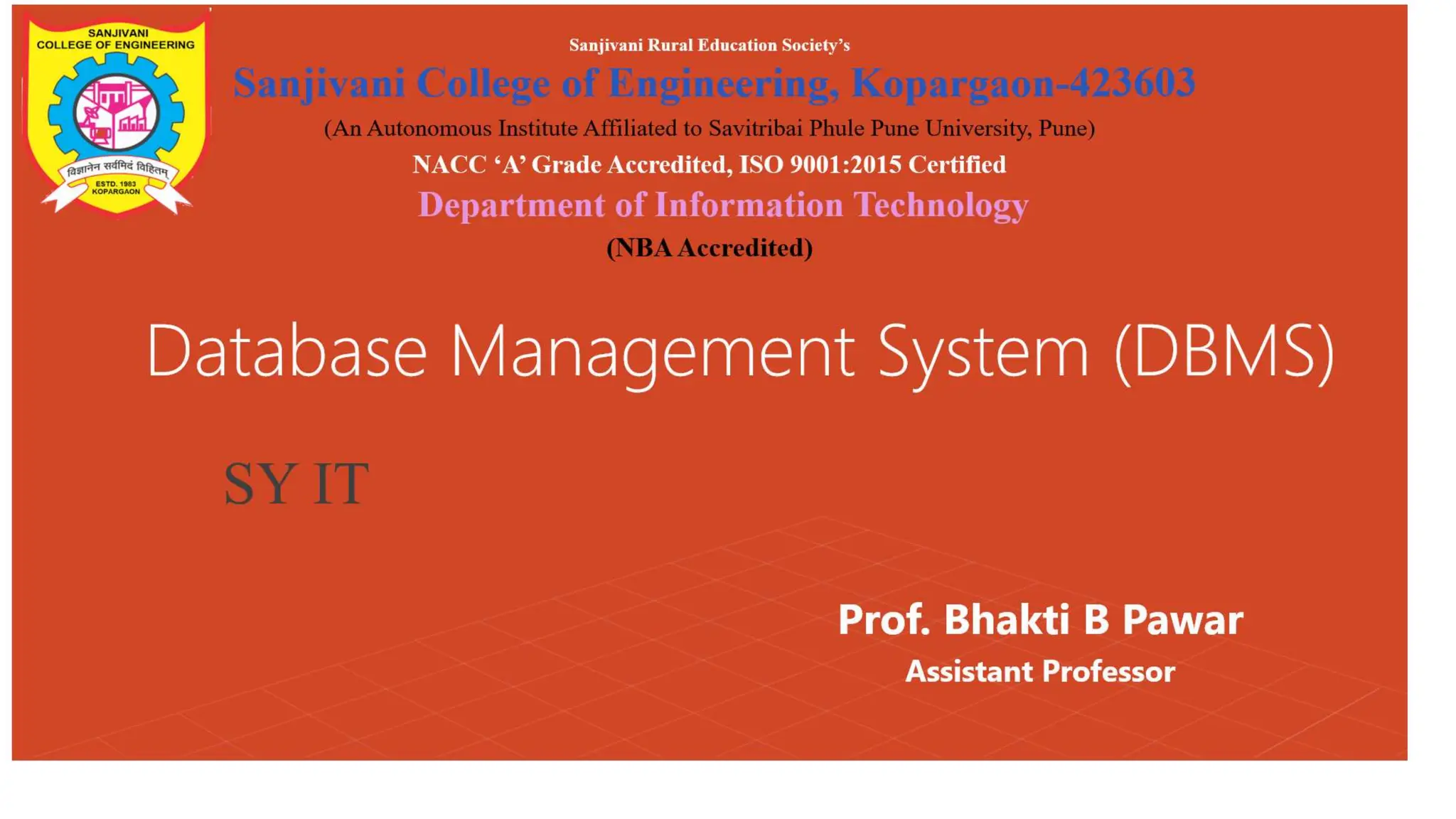 SANJIVANI COLLEGE OF ENGINEERING
विज्ञानेन सर्वमिदं विहितम्
ESTD. 1983 KOPARGAON

Sanjivani Rural Education Society's
Sanjivani College of Engineering, Kopargaon-423603
(An Autonomous Institute Affiliated to Savitribai Phule Pune University, Pune)
NACC 'A' Grade Accredited, ISO 9001:2015 Certified
Department of Information Technology
(NBA Accredited)

Database Management System (DBMS)

SY IT

Prof. Bhakti B Pawar
Assistant Professor